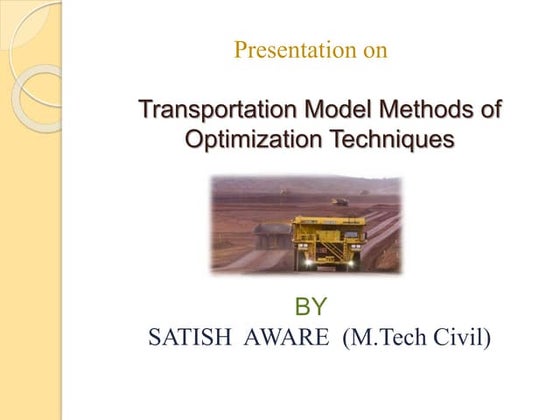 Presentation on

Transportation Model Methods of Optimization Techniques

BY
SATISH AWARE (M.Tech Civil)